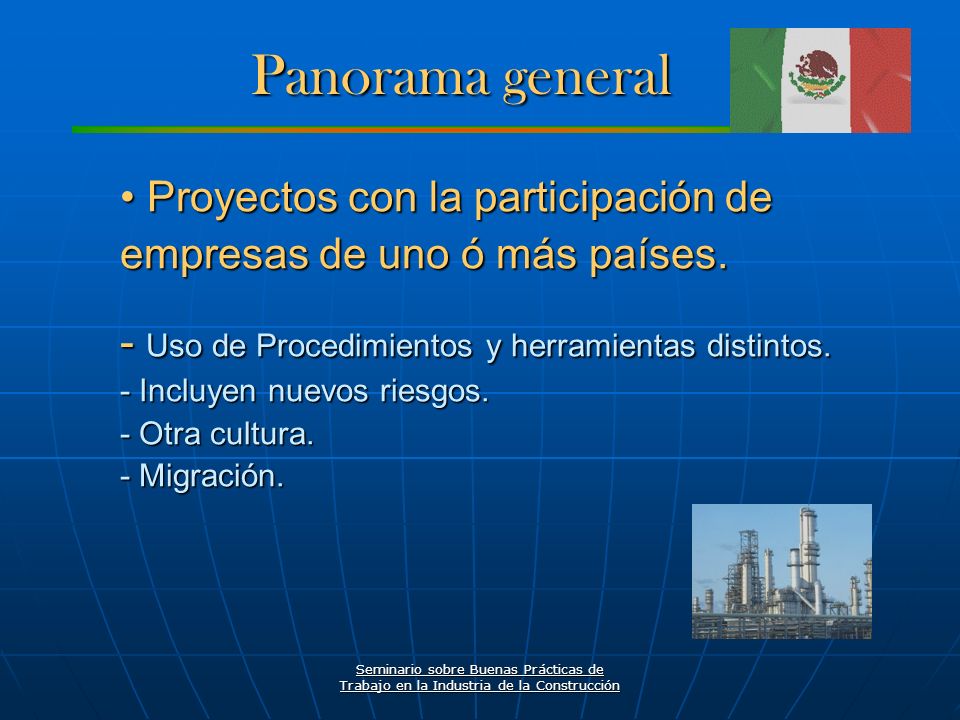 Panorama general

• Proyectos con la participación de empresas de uno ó más países.

- Uso de Procedimientos y herramientas distintos.
- Incluyen nuevos riesgos.
- Otra cultura.
- Migración.

Seminario sobre Buenas Prácticas de Trabajo en la Industria de la Construcción